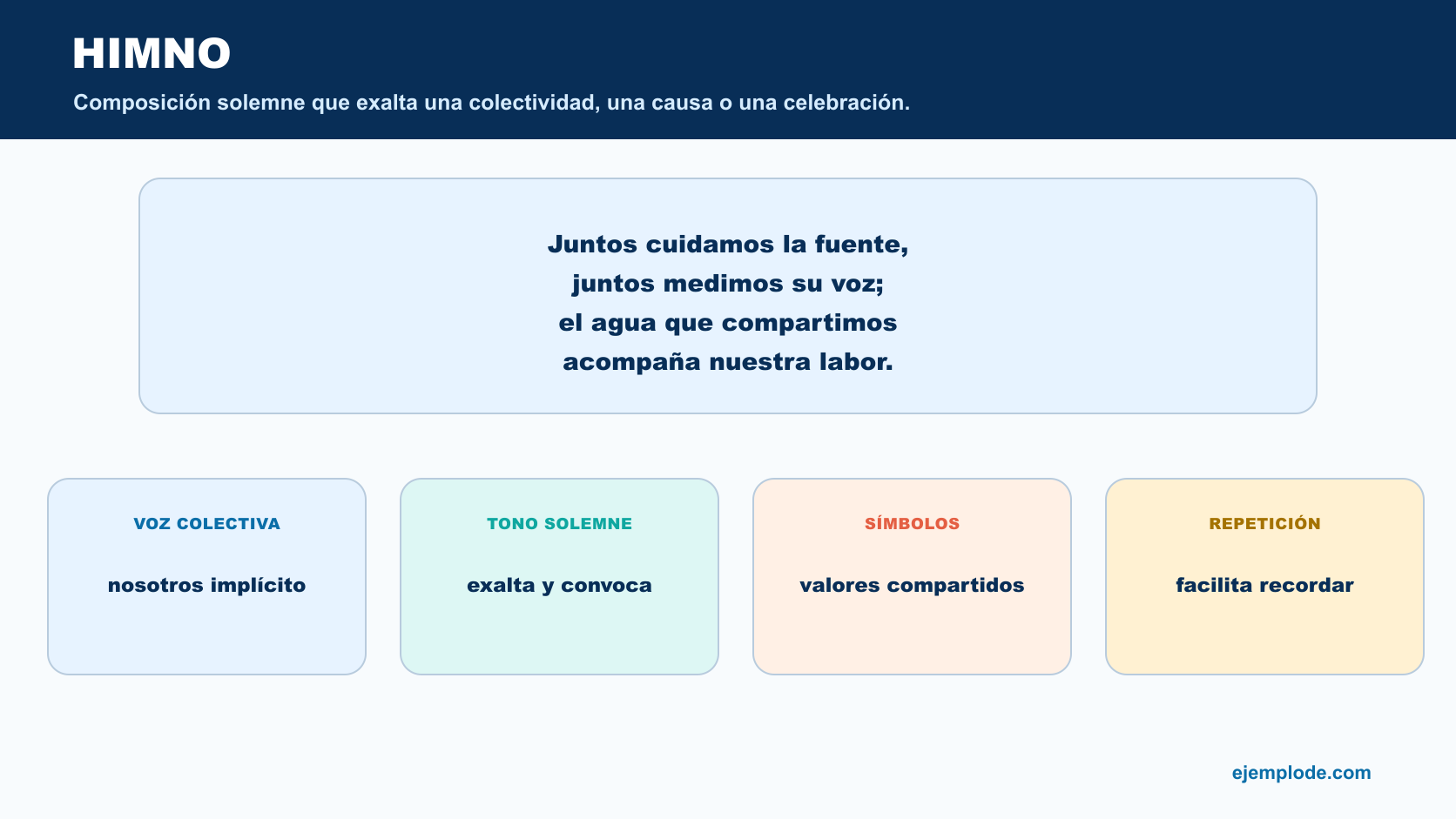 HIMNO

Composición solemne que exalta una colectividad, una causa o una celebración.

Juntos cuidamos la fuente,
juntos medimos su voz;
el agua que compartimos
acompaña nuestra labor.

VOZ COLECTIVA

nosotros implícito

TONO SOLEMNE

exalta y convoca

SÍMBOLOS

valores compartidos

REPETICIÓN

facilita recordar

ejemplode.com